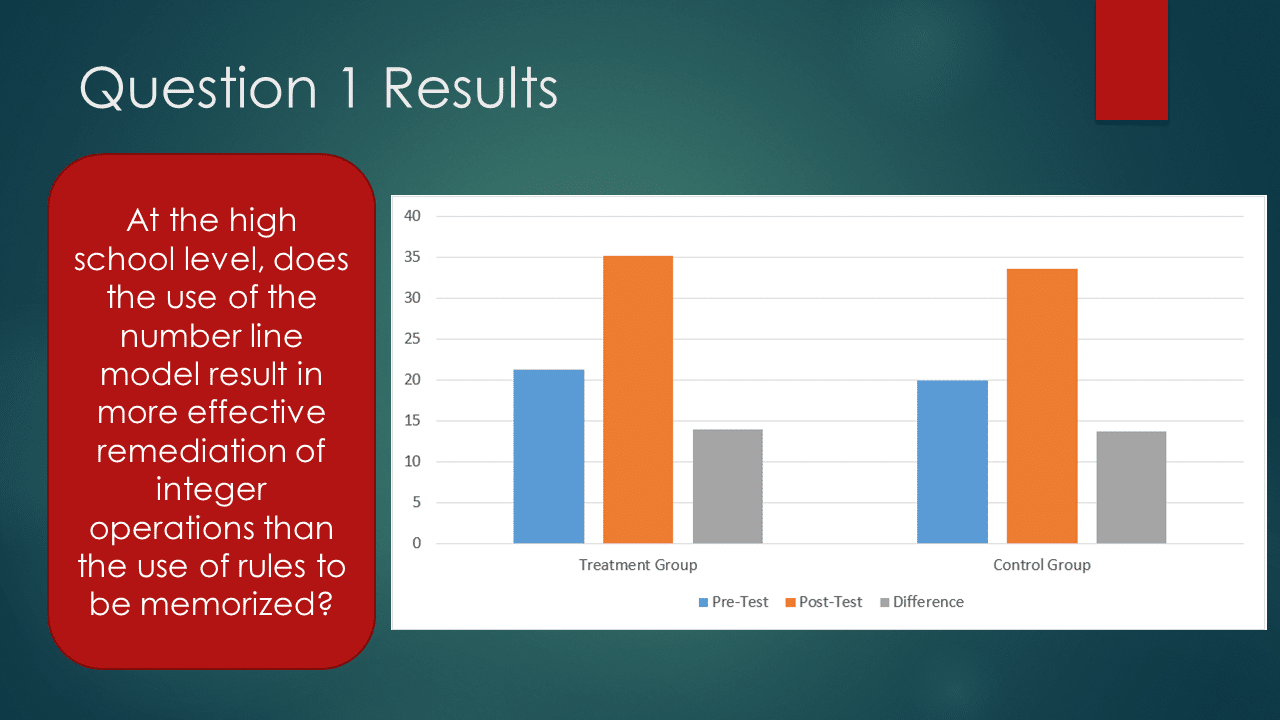 Question 1 Results

At the high school level, does the use of the number line model result in more effective remediation of integer operations than the use of rules to be memorized?

40
35
30
25
20
15
10
5
0

Treatment Group
Control Group

Pre-Test
Post-Test
Difference